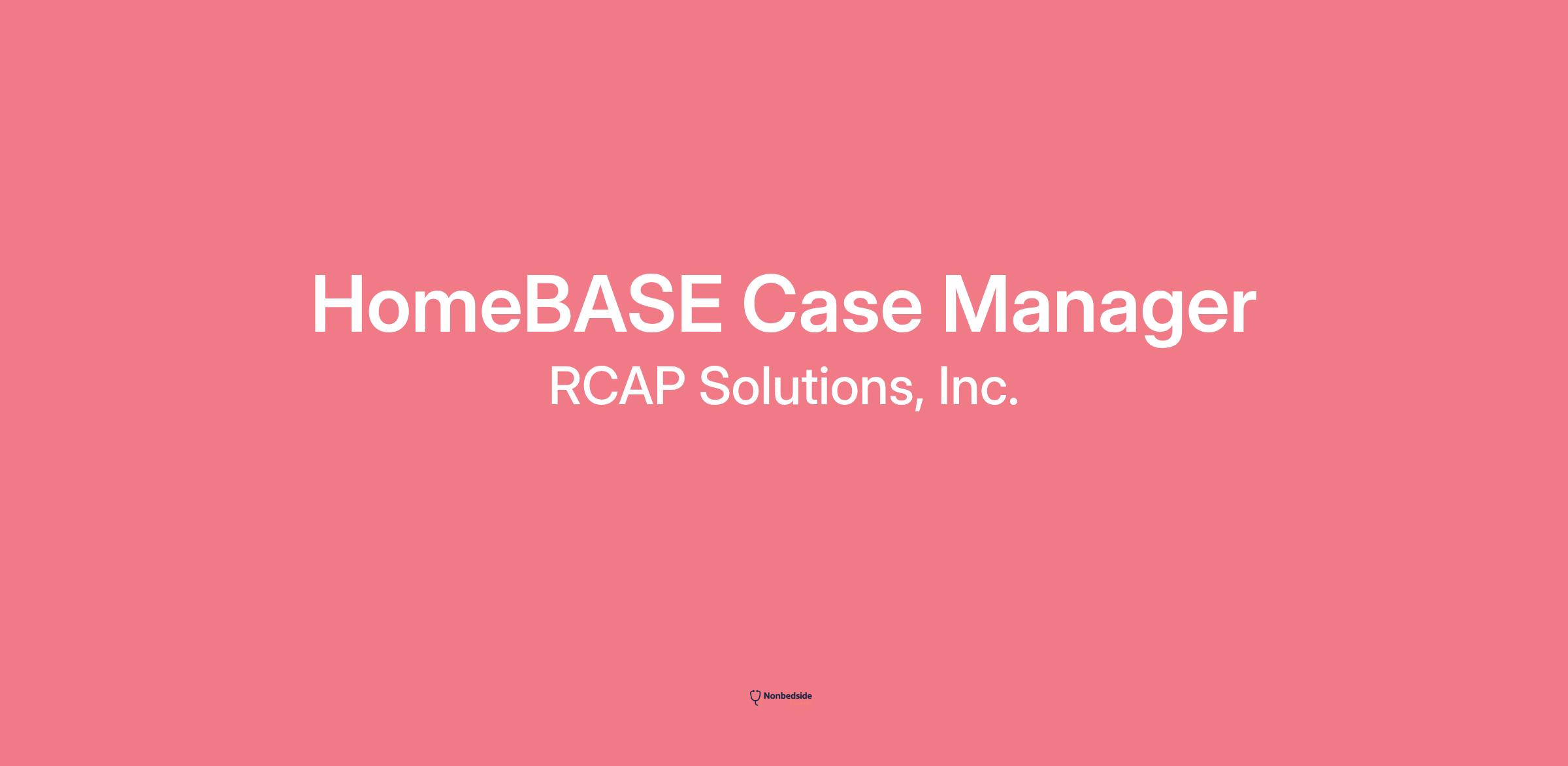 HomeBASE Case Manager
RCAP Solutions, Inc.

Nonbedside